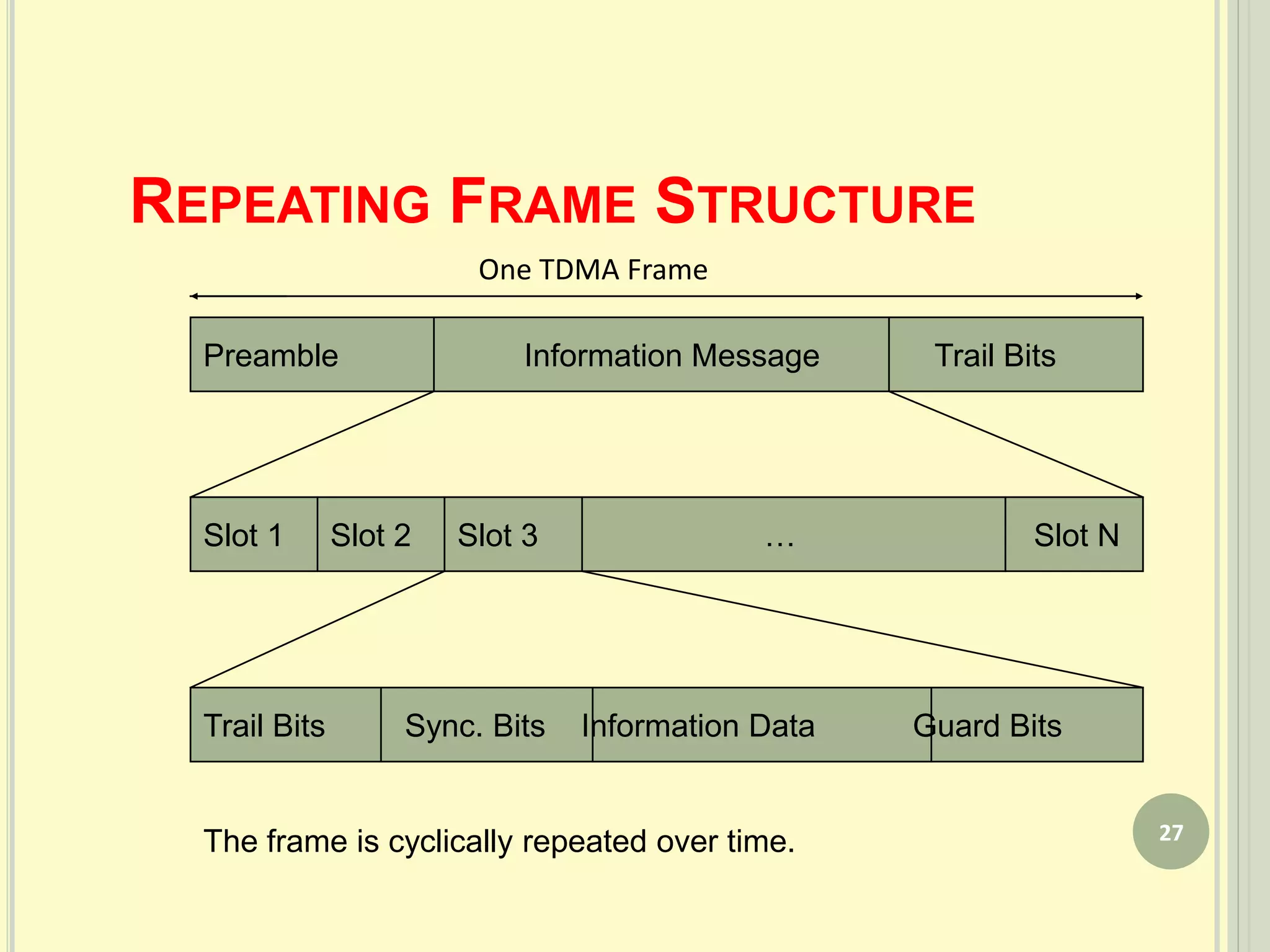 REPEATING FRAME STRUCTURE

One TDMA Frame

Preamble

Information Message

Trail Bits

Slot 1

Slot 2

Slot 3

…

Slot N

Trail Bits

Sync. Bits

Information Data

Guard Bits

The frame is cyclically repeated over time.

27